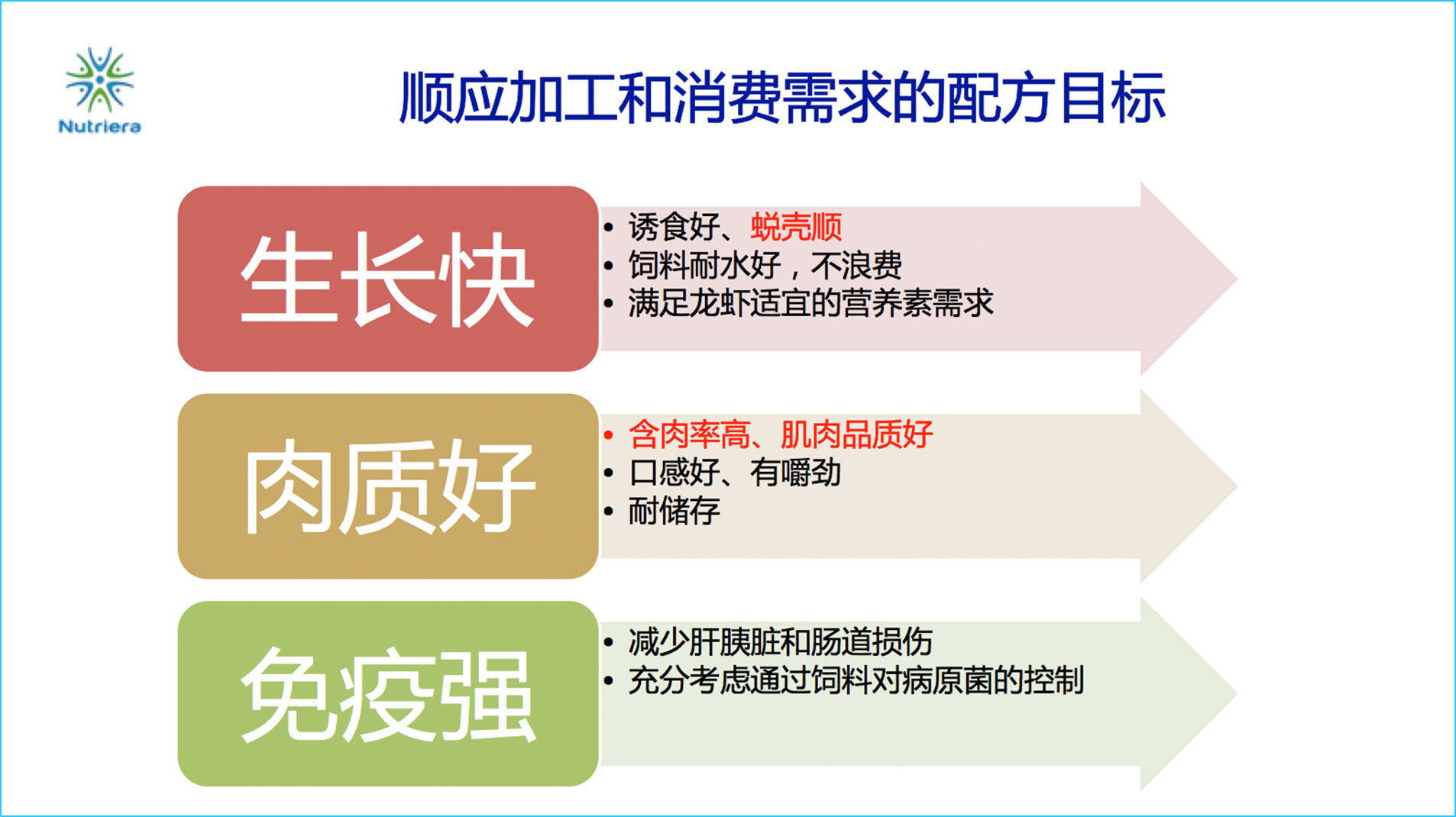 Nutriera

顺应加工和消费需求的配方目标

生长快

• 诱食好、蜕壳顺
• 饲料耐水好，不浪费
• 满足龙虾适宜的营养素需求

肉质好

• 含肉率高、肌肉品质好
• 口感好、有嚼劲
• 耐储存

免疫强

• 减少肝胰脏和肠道损伤
• 充分考虑通过饲料对病原菌的控制